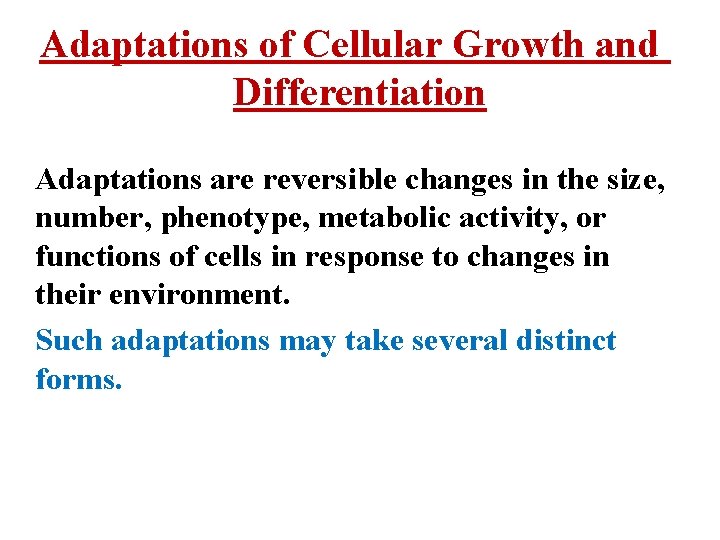 Adaptations of Cellular Growth and Differentiation

Adaptations are reversible changes in the size, number, phenotype, metabolic activity, or functions of cells in response to changes in their environment.

Such adaptations may take several distinct forms.